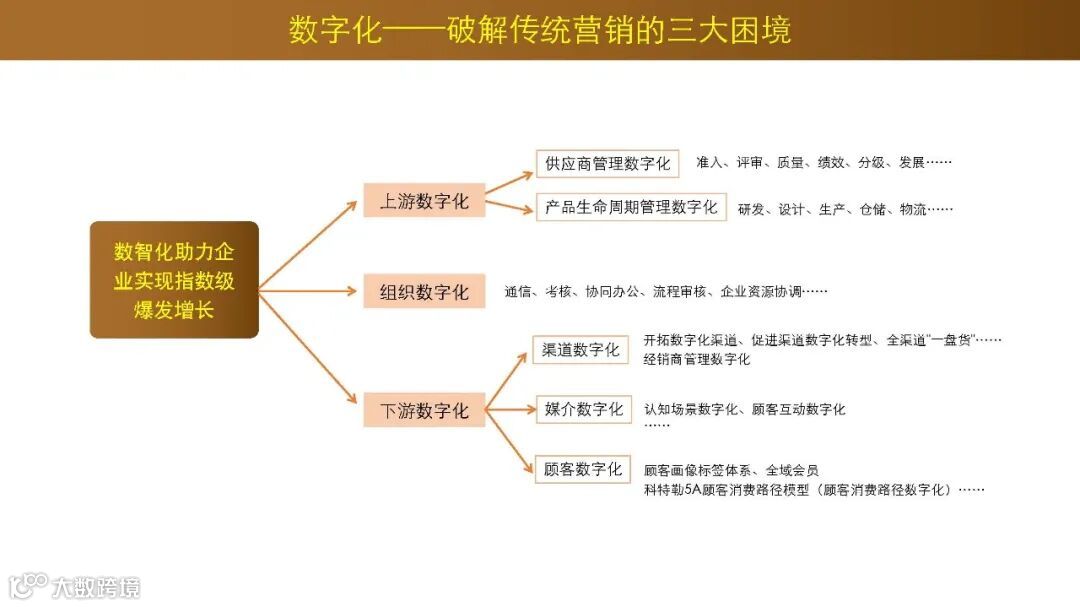 数字化——破解传统营销的三大困境

数智化助力企业实现指数级爆发增长

上游数字化

供应商管理数字化

准入、评审、质量、绩效、分级、发展……

产品生命周期管理数字化

研发、设计、生产、仓储、物流……

组织数字化

通信、考核、协同办公、流程审核、企业资源协调……

下游数字化

渠道数字化

开拓数字化渠道、促进渠道数字化转型、全渠道"一盘货"……
经销商管理数字化

媒介数字化

认知场景数字化、顾客互动数字化
……

顾客数字化

顾客画像标签体系、全域会员
科特勒5A顾客消费路径模型（顾客消费路径数字化）……

大数跨境